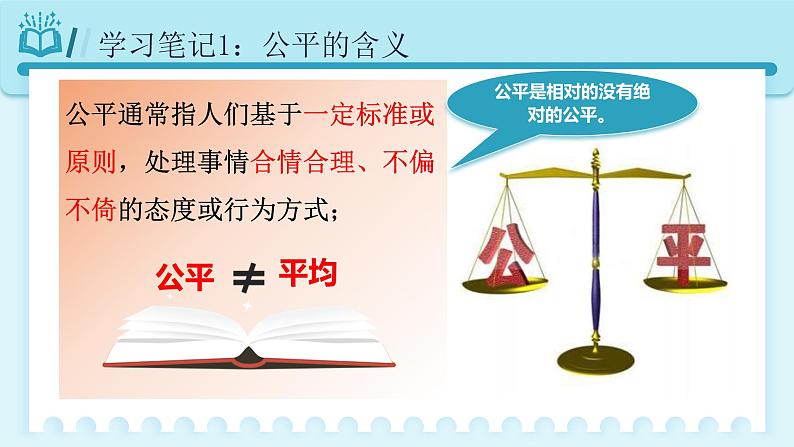 学习笔记1：公平的含义

公平通常指人们基于一定标准或原则，处理事情合情合理、不偏不倚的态度或行为方式；

公平 ≠ 平均

公平是相对的没有绝对的公平。

公

平